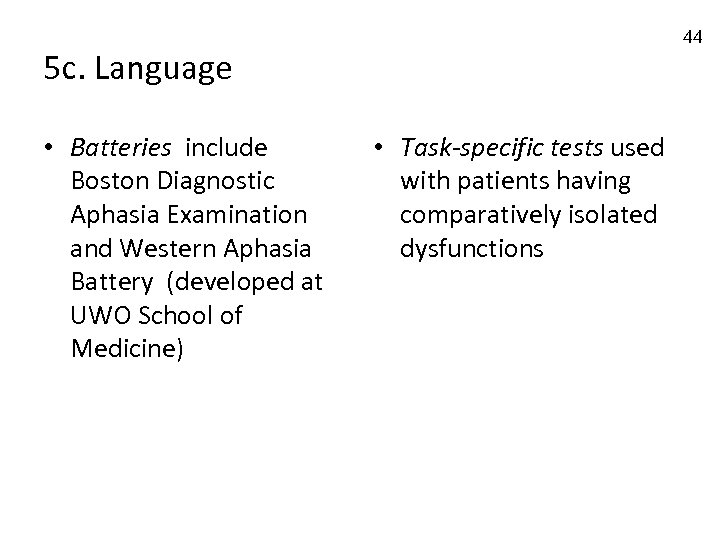 44

5c. Language

• Batteries include Boston Diagnostic Aphasia Examination and Western Aphasia Battery (developed at UWO School of Medicine)

• Task-specific tests used with patients having comparatively isolated dysfunctions